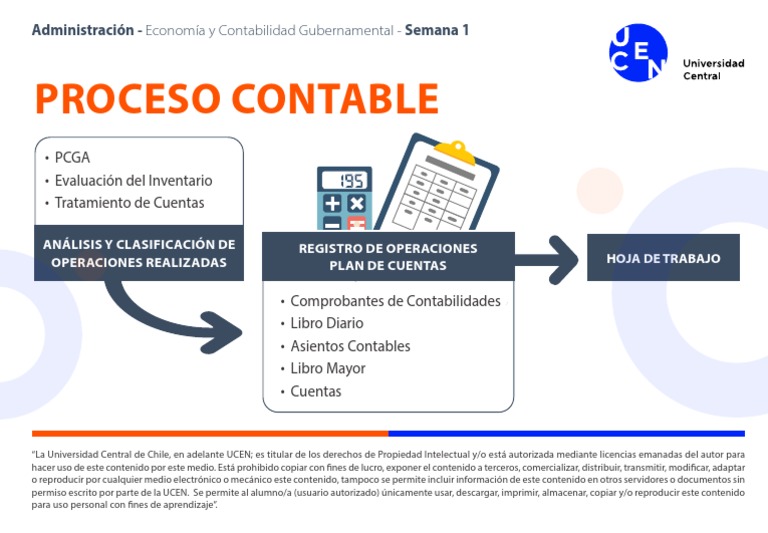 Administración - Economía y Contabilidad Gubernamental - Semana 1

UCEN Universidad Central

PROCESO CONTABLE

• PCGA
• Evaluación del Inventario
• Tratamiento de Cuentas

ANÁLISIS Y CLASIFICACIÓN DE OPERACIONES REALIZADAS

195

REGISTRO DE OPERACIONES PLAN DE CUENTAS

• Comprobantes de Contabilidades
• Libro Diario
• Asientos Contables
• Libro Mayor
• Cuentas

HOJA DE TRABAJO

"La Universidad Central de Chile, en adelante UCEN; es titular de los derechos de Propiedad Intelectual y/o está autorizada mediante licencias emanadas del autor para hacer uso de este contenido por este medio. Está prohibido copiar con fines de lucro, exponer el contenido a terceros, comercializar, distribuir, transmitir, modificar, adaptar o reproducir por cualquier medio electrónico o mecánico este contenido, tampoco se permite incluir información de este contenido en otros servidores o documentos sin permiso escrito por parte de la UCEN. Se permite al alumno/a (usuario autorizado) únicamente usar, descargar, imprimir, almacenar, copiar y/o reproducir este contenido para uso personal con fines de aprendizaje".